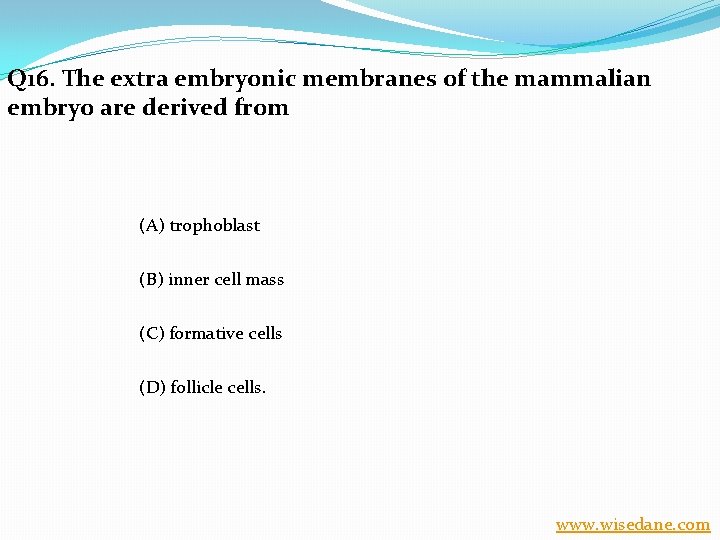 Q16. The extra embryonic membranes of the mammalian embryo are derived from

(A) trophoblast

(B) inner cell mass

(C) formative cells

(D) follicle cells.

www.wisedane.com